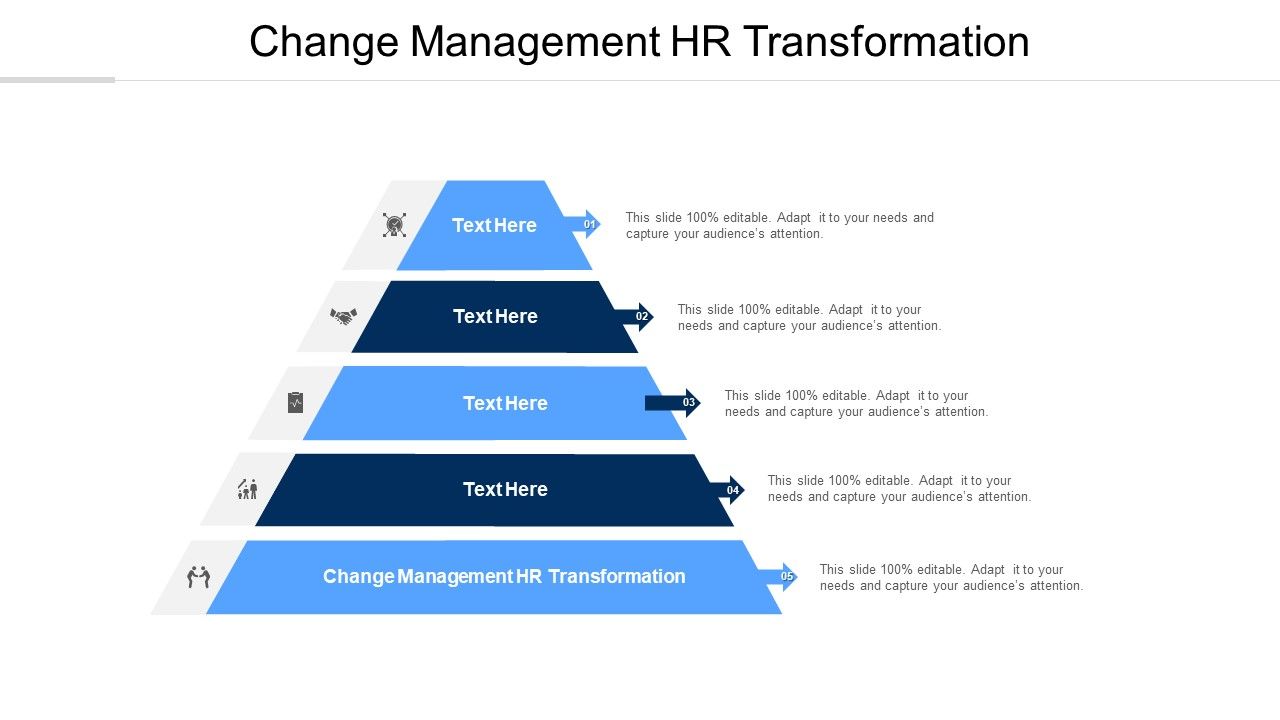 Change Management HR Transformation

Text Here

01

This slide 100% editable. Adapt it to your needs and capture your audience's attention.

Text Here

02

This slide 100% editable. Adapt it to your needs and capture your audience's attention.

Text Here

03

This slide 100% editable. Adapt it to your needs and capture your audience's attention.

Text Here

04

This slide 100% editable. Adapt it to your needs and capture your audience's attention.

Change Management HR Transformation

05

This slide 100% editable. Adapt it to your needs and capture your audience's attention.